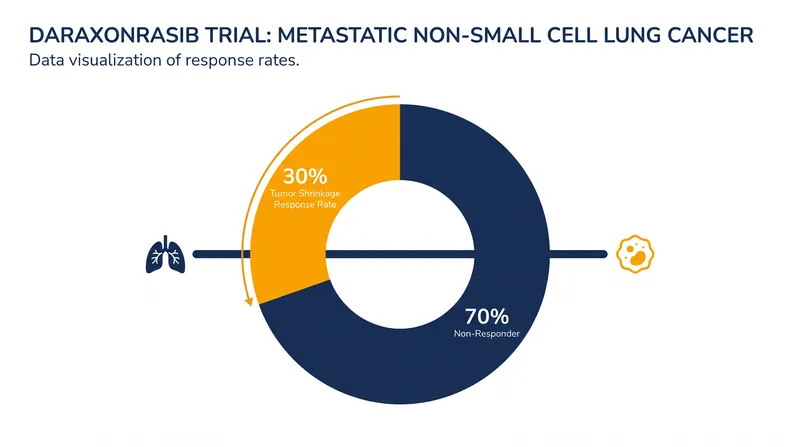 DARAXONRASIB TRIAL: METASTATIC NON-SMALL CELL LUNG CANCER
Data visualization of response rates.

30%
Tumor Shrinkage Response Rate

70%
Non-Responder